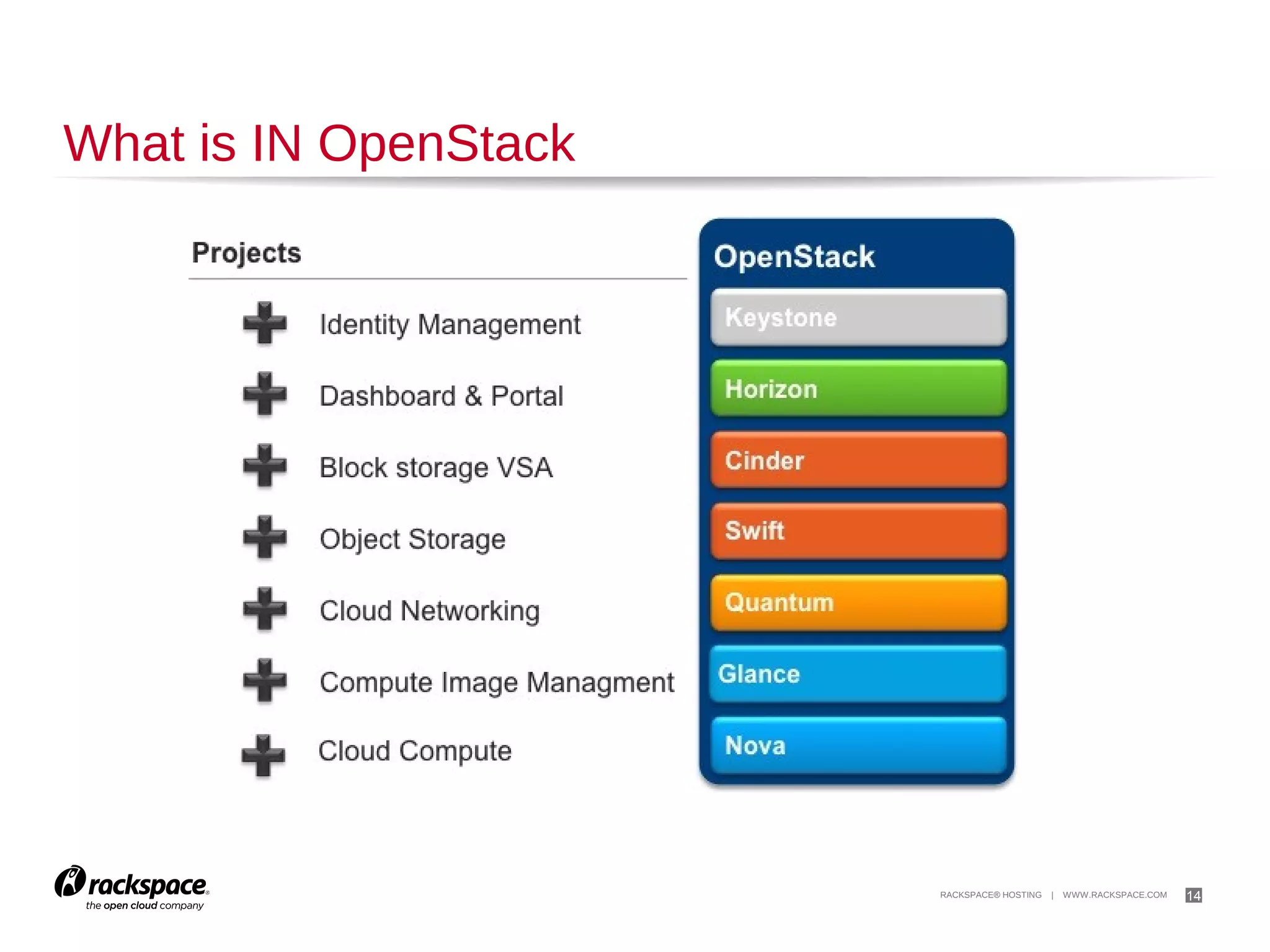 What is IN OpenStack

Projects

Identity Management

Dashboard & Portal

Block storage VSA

Object Storage

Cloud Networking

Compute Image Managment

Cloud Compute

OpenStack

Keystone

Horizon

Cinder

Swift

Quantum

Glance

Nova

rackspace®
the open cloud company

RACKSPACE® HOSTING | WWW.RACKSPACE.COM 14